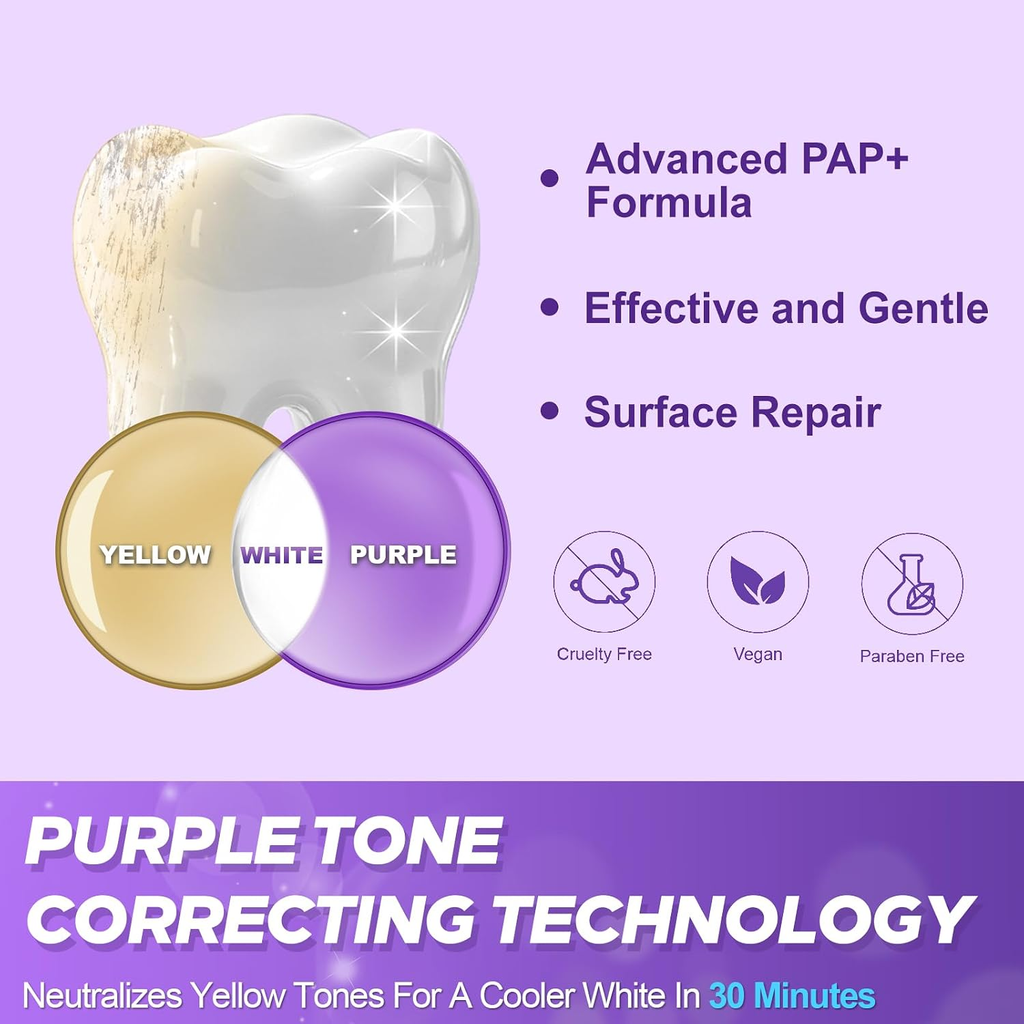 • Advanced PAP+ Formula

• Effective and Gentle

• Surface Repair

YELLOW WHITE PURPLE

Cruelty Free

Vegan

Paraben Free

PURPLE TONE CORRECTING TECHNOLOGY

Neutralizes Yellow Tones For A Cooler White In 30 Minutes